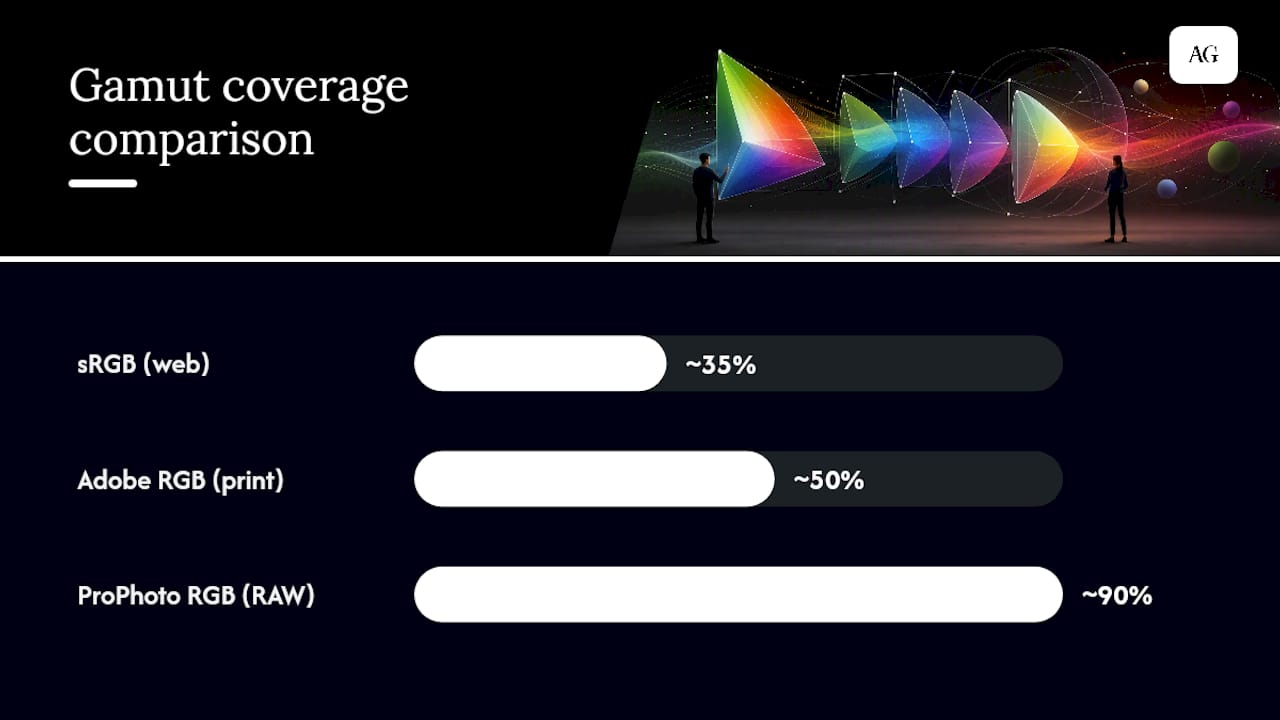 Gamut coverage comparison

AG

sRGB (web) ~35%

Adobe RGB (print) ~50%

ProPhoto RGB (RAW) ~90%